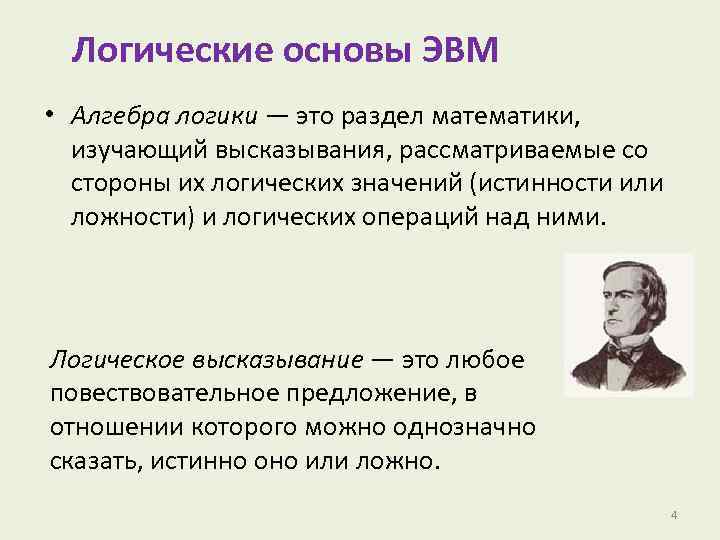 Логические основы ЭВМ

• Алгебра логики — это раздел математики, изучающий высказывания, рассматриваемые со стороны их логических значений (истинности или ложности) и логических операций над ними.

Логическое высказывание — это любое повествовательное предложение, в отношении которого можно однозначно сказать, истинно оно или ложно.

4